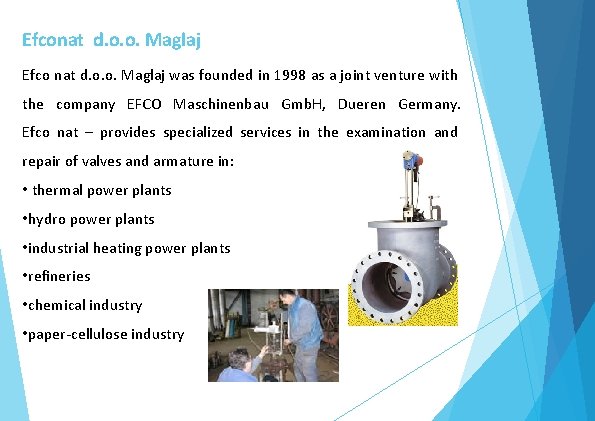 Efconat d.o.o. Maglaj

Efco nat d.o.o. Maglaj was founded in 1998 as a joint venture with the company EFCO Maschinenbau GmbH, Dueren Germany. Efco nat – provides specialized services in the examination and repair of valves and armature in:

• thermal power plants
•hydro power plants
•industrial heating power plants
•refineries
•chemical industry
•paper-cellulose industry